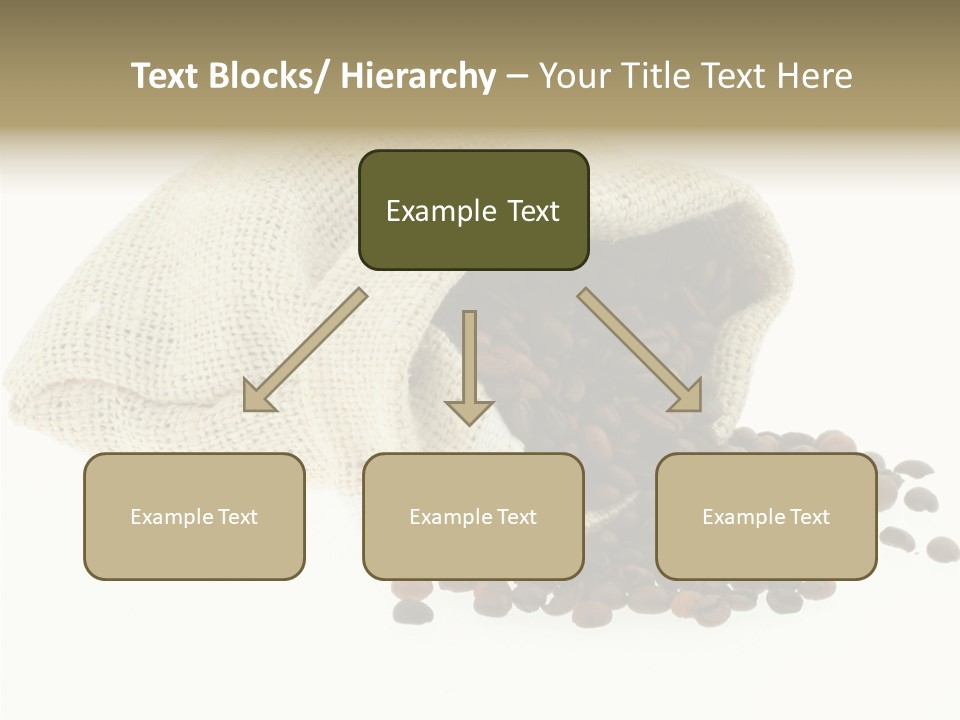 Text Blocks/ Hierarchy – Your Title Text Here

Example Text

Example Text

Example Text

Example Text